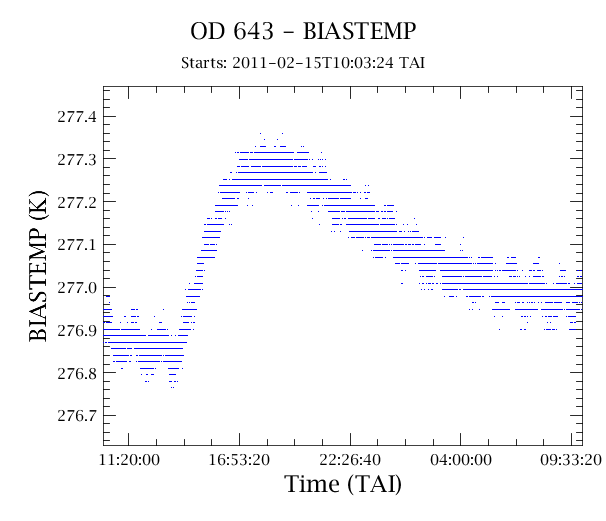 OD 643 - BIASTEMP
Starts: 2011-02-15T10:03:24 TAI

BIASTEMP (K)

277.4
277.3
277.2
277.1
277.0
276.9
276.8
276.7

11:20:00
16:53:20
22:26:40
04:00:00
09:33:20

Time (TAI)